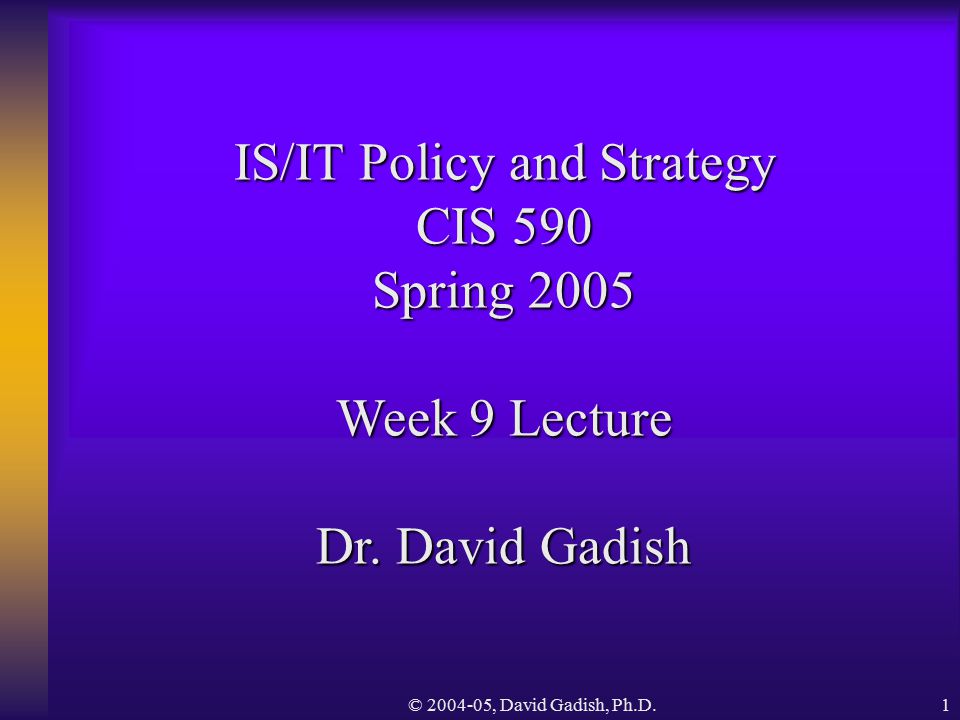 IS/IT Policy and Strategy
CIS 590
Spring 2005

Week 9 Lecture

Dr. David Gadish

© 2004-05, David Gadish, Ph.D.

1